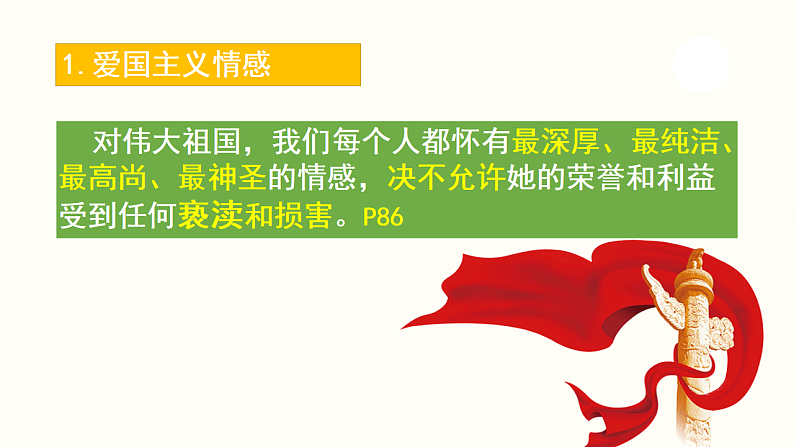 1. 爱国主义情感

对伟大祖国，我们每个人都怀有最深厚、最纯洁、最高尚、最神圣的情感，决不允许她的荣誉和利益受到任何亵渎和损害。P86